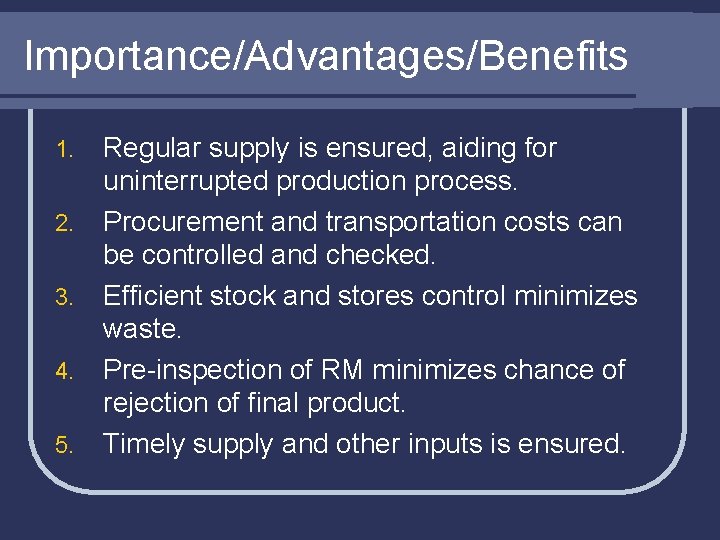 Importance/Advantages/Benefits

1. Regular supply is ensured, aiding for uninterrupted production process.
2. Procurement and transportation costs can be controlled and checked.
3. Efficient stock and stores control minimizes waste.
4. Pre-inspection of RM minimizes chance of rejection of final product.
5. Timely supply and other inputs is ensured.